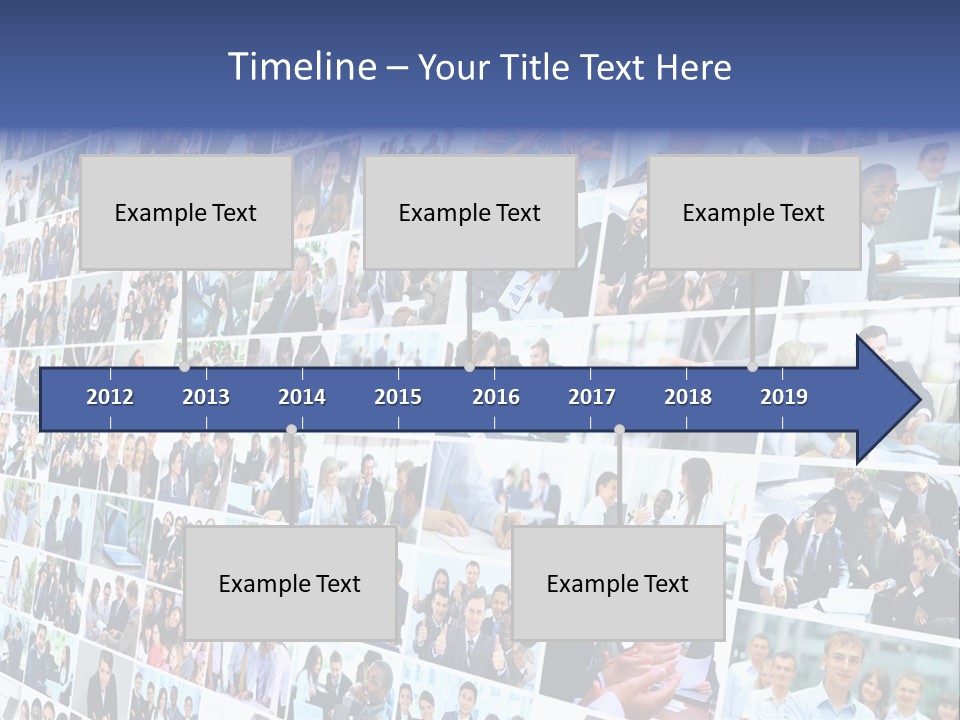 Timeline – Your Title Text Here

Example Text

Example Text

Example Text

2012 2013 2014 2015 2016 2017 2018 2019

Example Text

Example Text